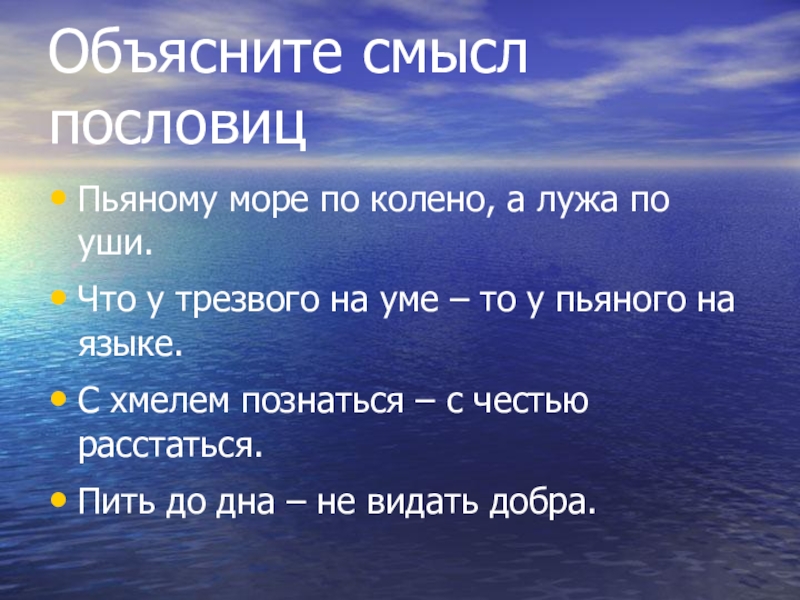 Объясните смысл пословиц

• Пьяному море по колено, а лужа по уши.
• Что у трезвого на уме – то у пьяного на языке.
• С хмелем познаться – с честью расстаться.
• Пить до дна – не видать добра.